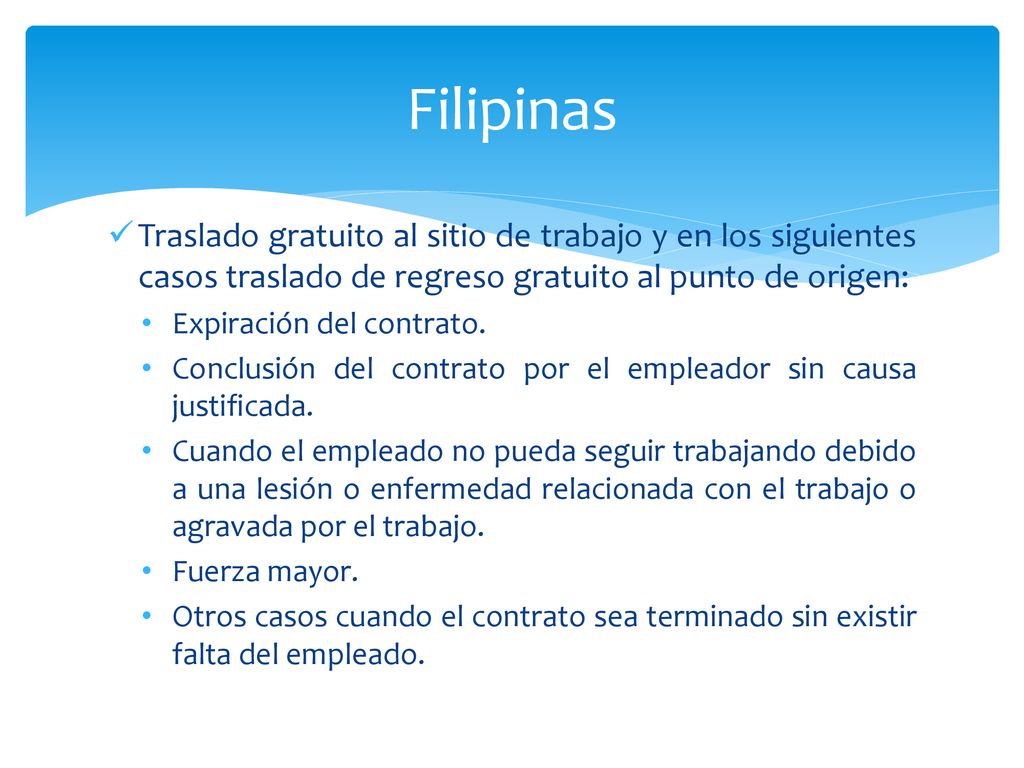 Filipinas

✓ Traslado gratuito al sitio de trabajo y en los siguientes casos traslado de regreso gratuito al punto de origen:

• Expiración del contrato.
• Conclusión del contrato por el empleador sin causa justificada.
• Cuando el empleado no pueda seguir trabajando debido a una lesión o enfermedad relacionada con el trabajo o agravada por el trabajo.
• Fuerza mayor.
• Otros casos cuando el contrato sea terminado sin existir falta del empleado.